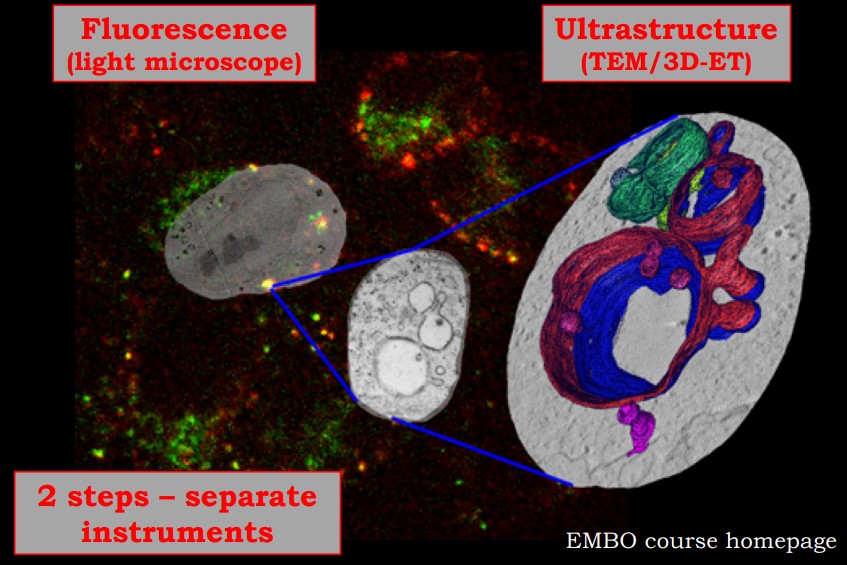 Fluorescence
(light microscope)

Ultrastructure
(TEM/3D-ET)

2 steps – separate instruments

EMBO course homepage